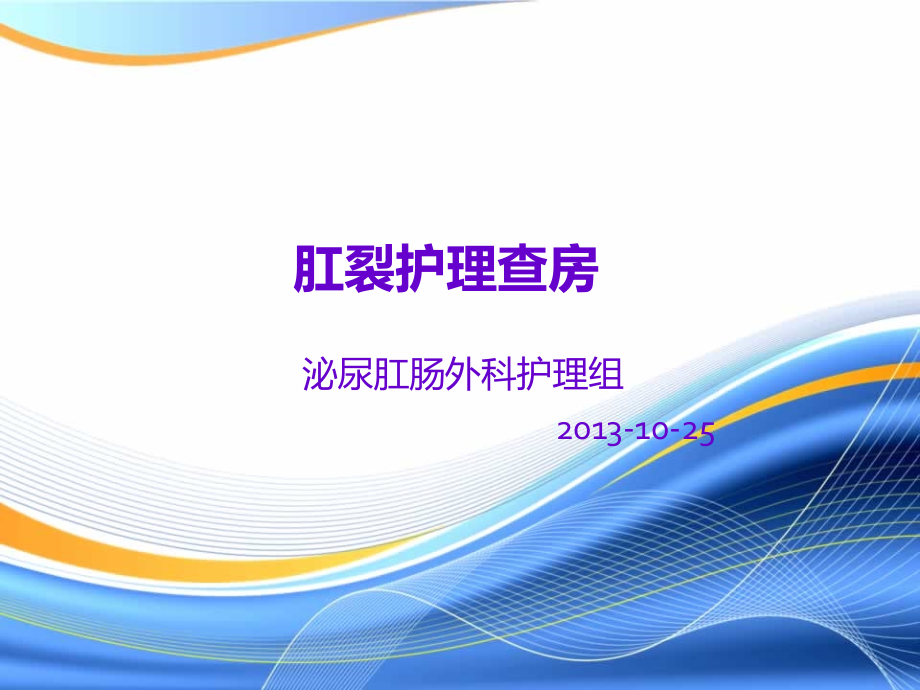 肛裂护理查房

泌尿肛肠外科护理组

2013-10-25